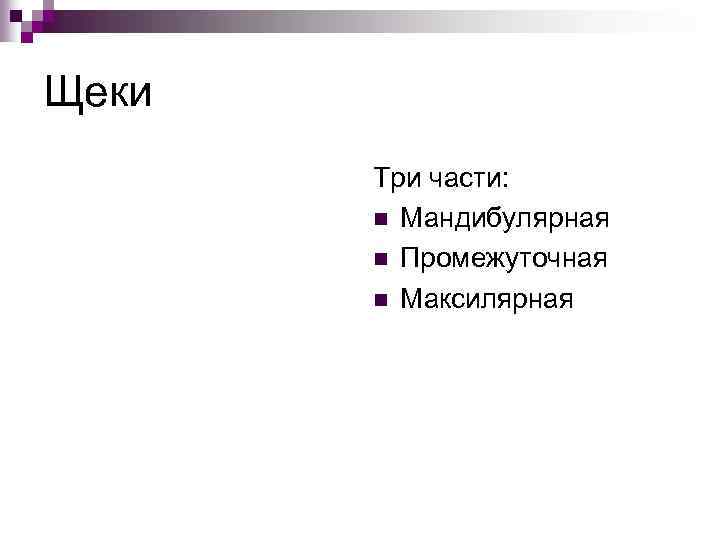 Щеки

Три части:
- Мандибулярная
- Промежуточная
- Максилярная